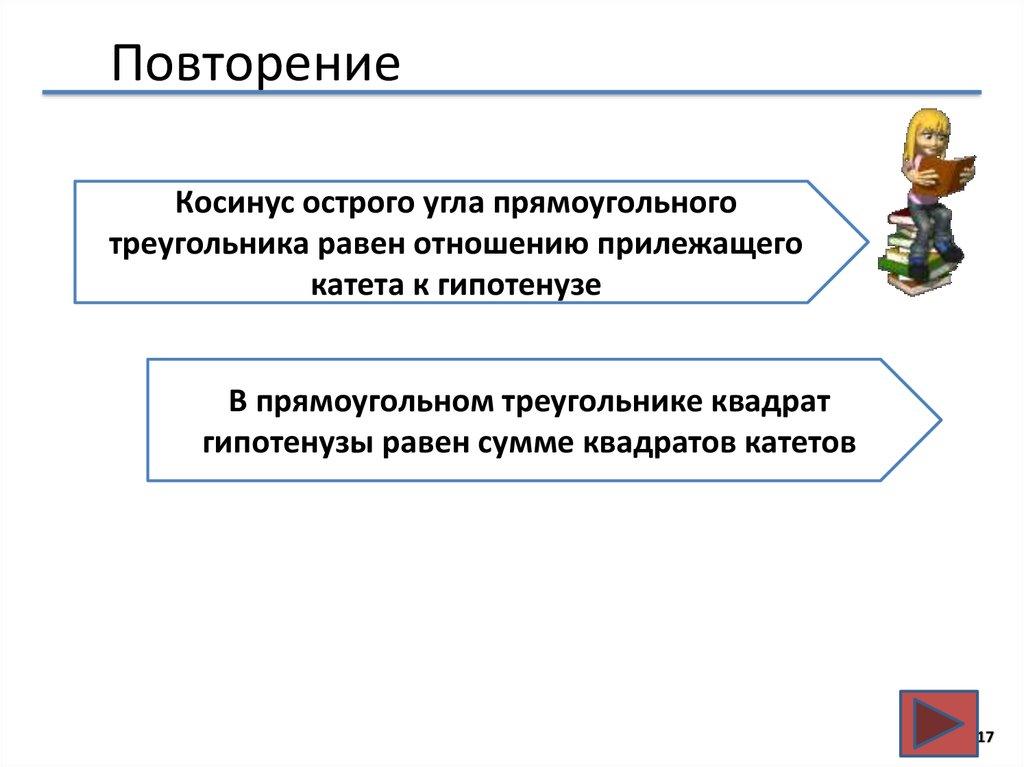 Повторение

Косинус острого угла прямоугольного треугольника равен отношению прилежащего катета к гипотенузе

В прямоугольном треугольнике квадрат гипотенузы равен сумме квадратов катетов

17